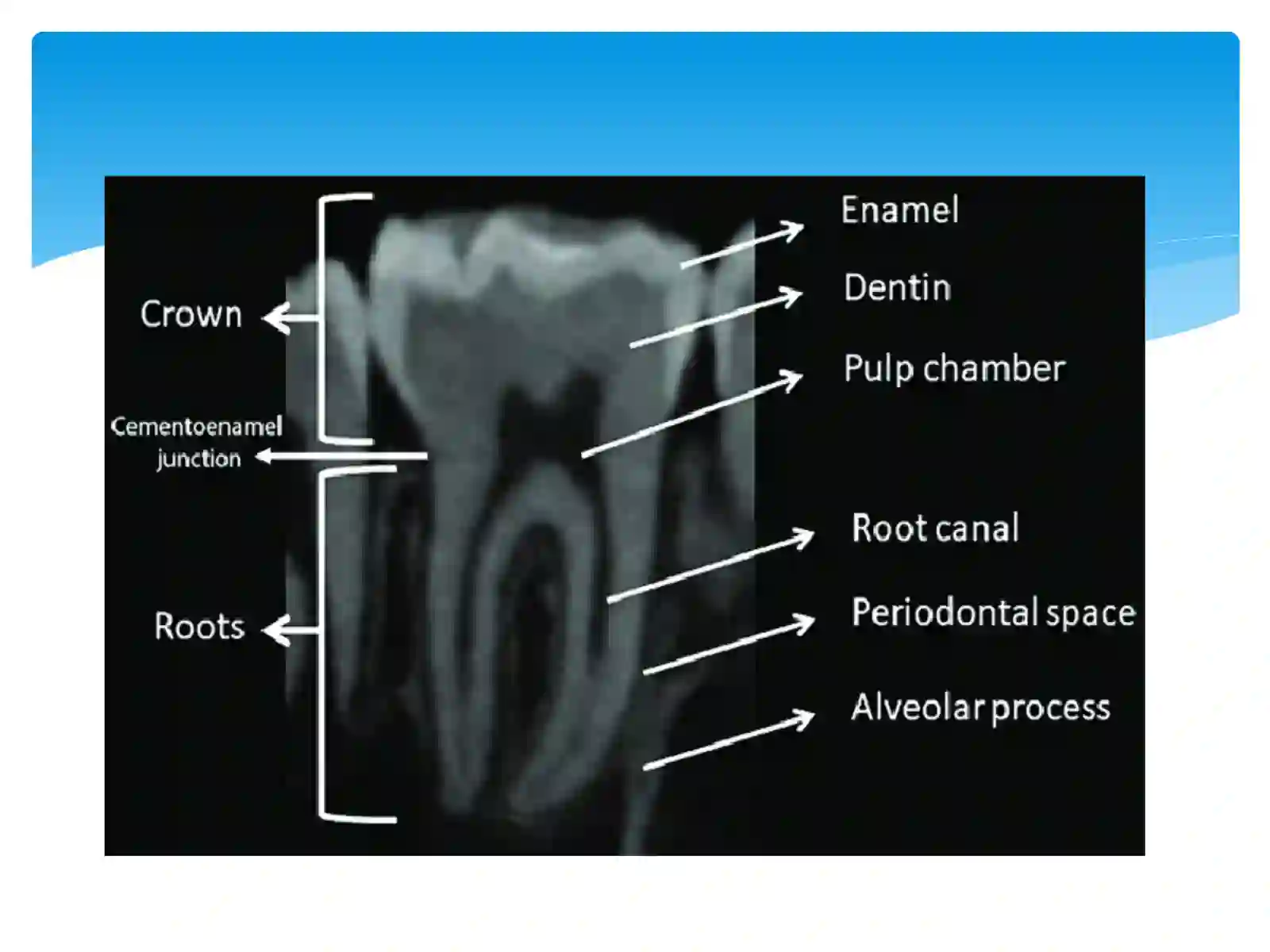 Crown

Cementoenamel junction

Roots

Enamel

Dentin

Pulp chamber

Root canal

Periodontal space

Alveolar process